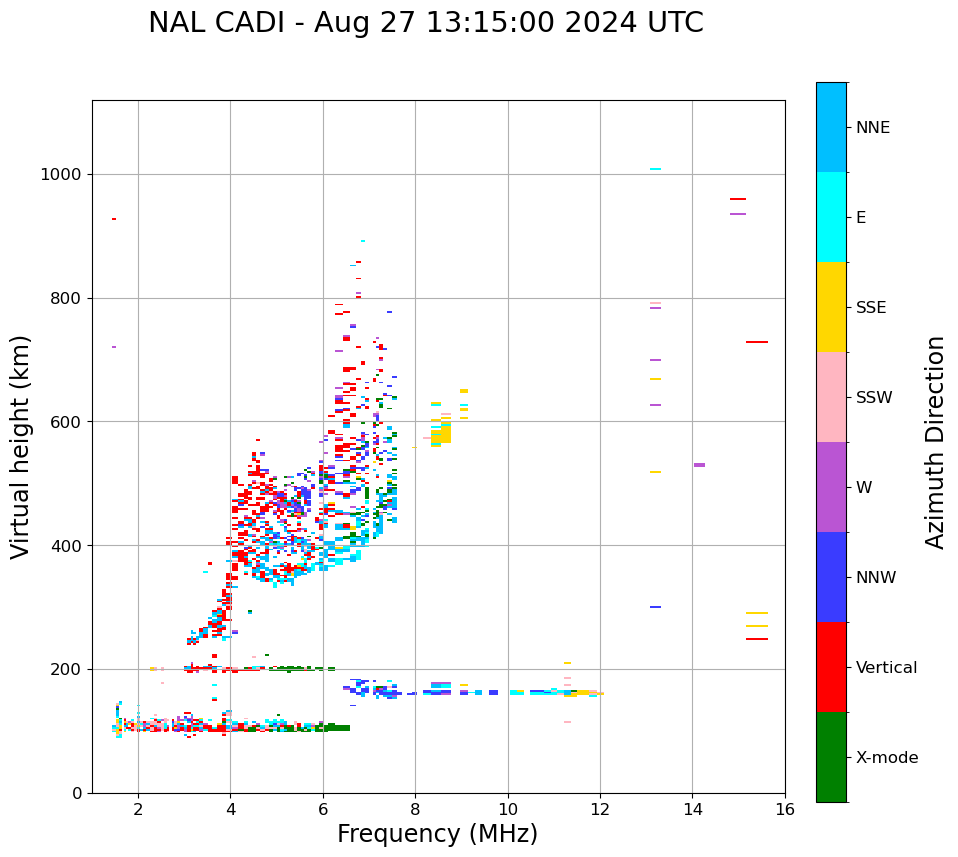 NAL CADI - Aug 27 13:15:00 2024 UTC

Virtual height (km)

1000
800
600
400
200
0

2
4
6
8
10
12
14
16

Frequency (MHz)

NNE
E
SSE
SSW
W
NNW
Vertical
X-mode

Azimuth Direction